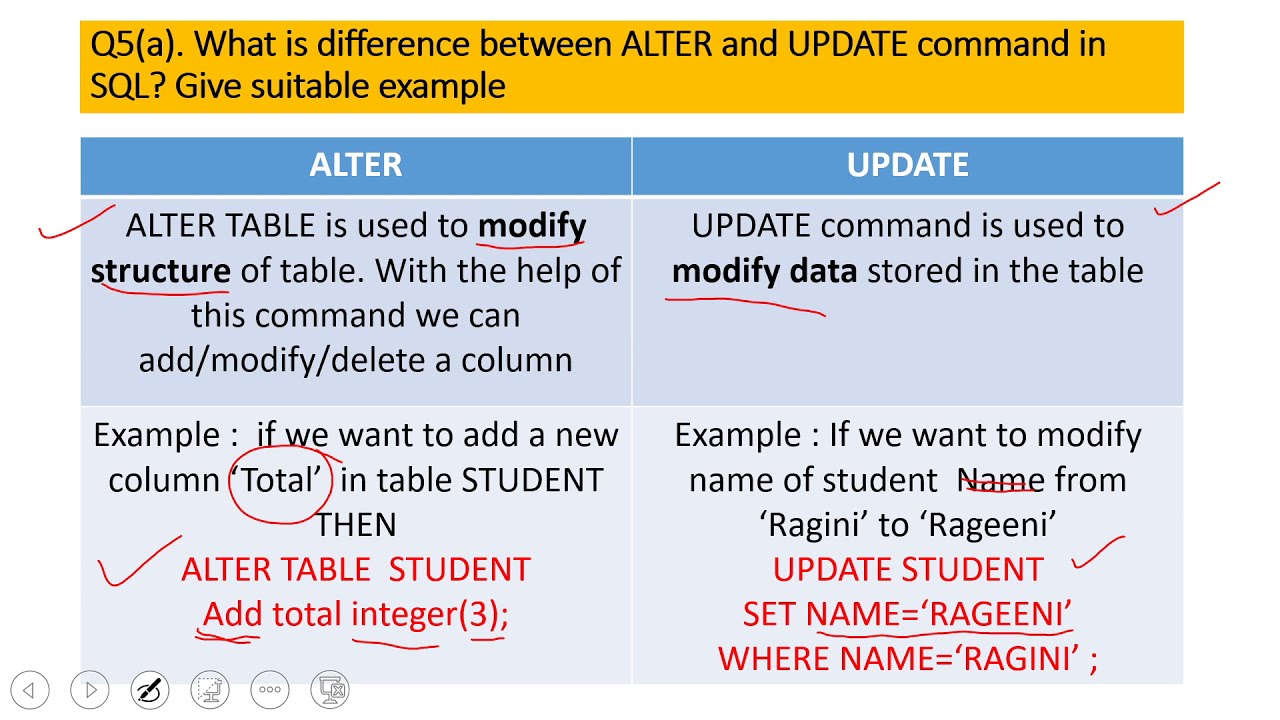 Q5(a). What is difference between ALTER and UPDATE command in SQL? Give suitable example

| ALTER | UPDATE |
|---|---|
| ALTER TABLE is used to **modify structure** of table. With the help of this command we can add/modify/delete a column | UPDATE command is used to **modify data** stored in the table |
| Example : if we want to add a new column 'Total' in table STUDENT THEN ALTER TABLE STUDENT Add total integer(3); | Example : If we want to modify name of student Name from 'Ragini' to 'Rageeni' UPDATE STUDENT SET NAME='RAGEENI' WHERE NAME='RAGINI' ; |